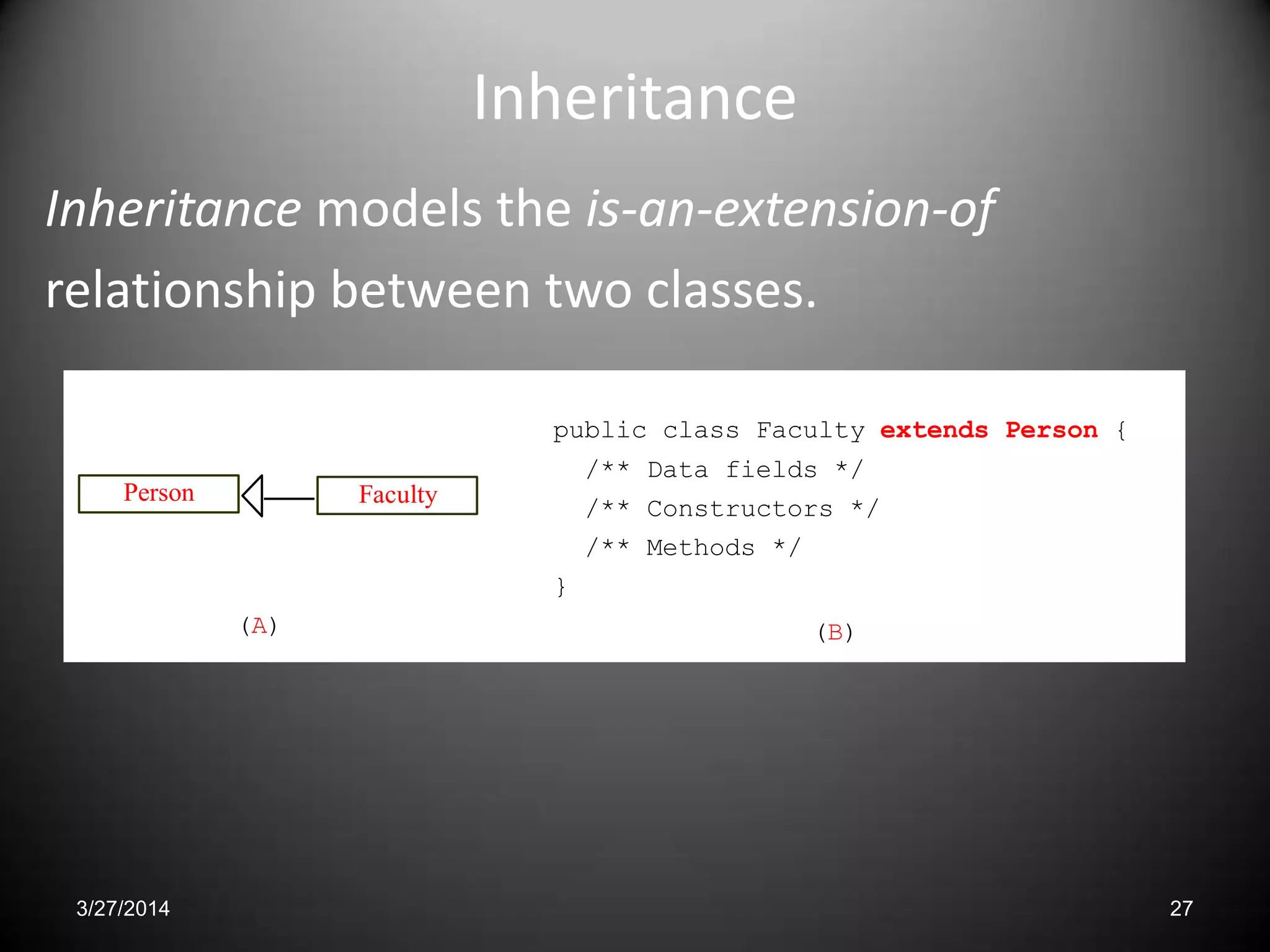 Inheritance

Inheritance models the is-an-extension-of relationship between two classes.

Person

Faculty

(A)

public class Faculty extends Person {
  /** Data fields */
  /** Constructors */
  /** Methods */
}

(B)

3/27/2014

27